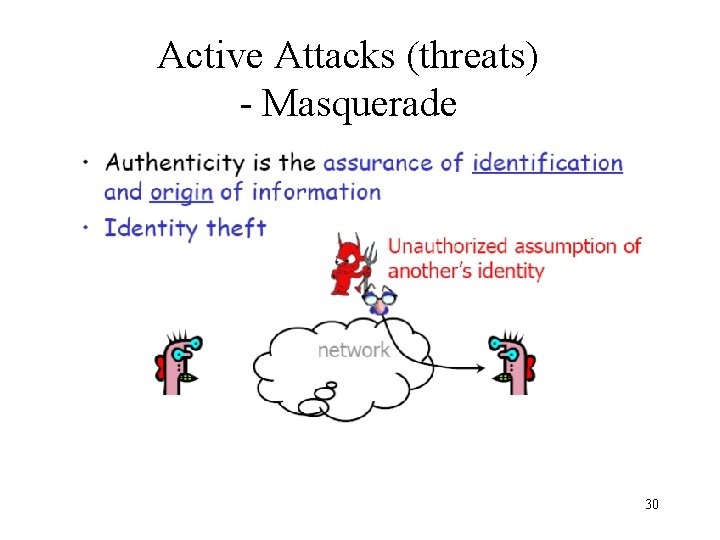 Active Attacks (threats)
- Masquerade

• Authenticity is the assurance of identification and origin of information

• Identity theft

Unauthorized assumption of another's identity

network

30